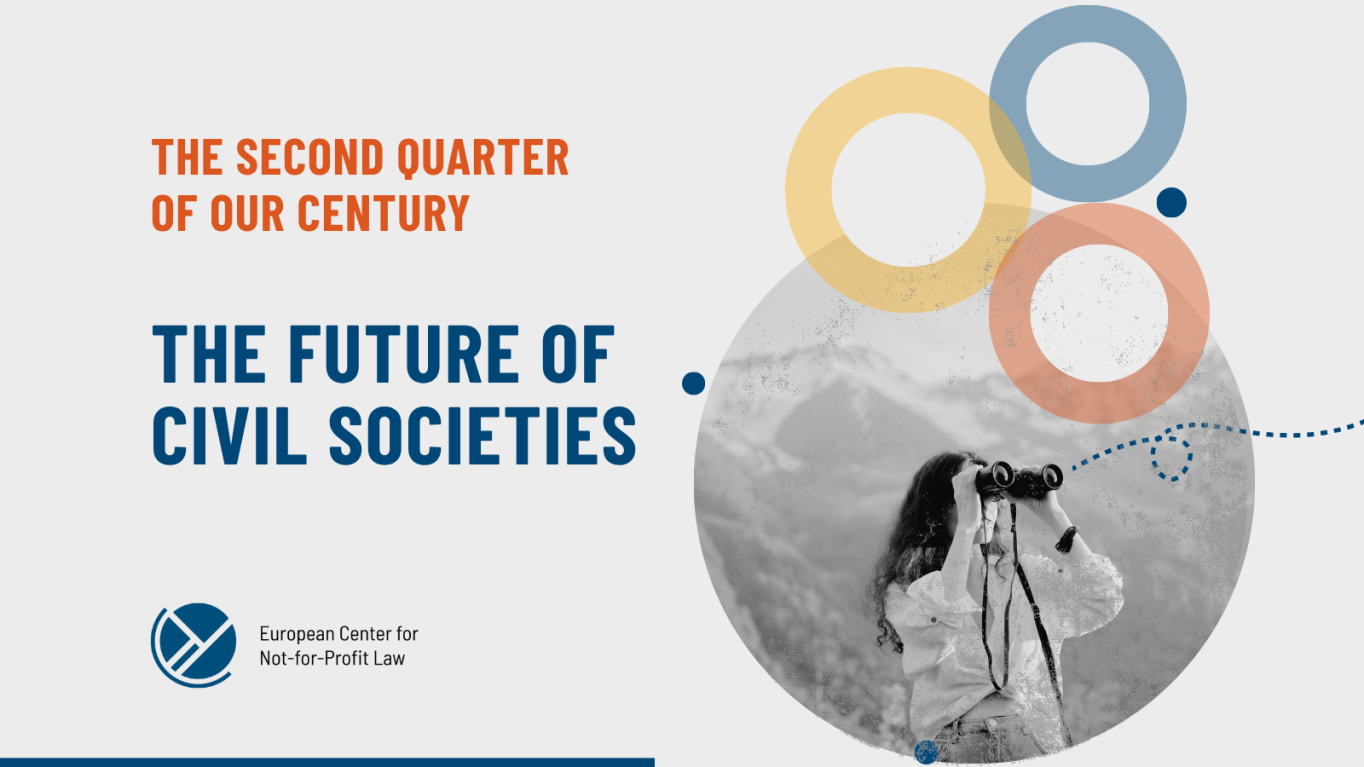 THE SECOND QUARTER OF OUR CENTURY

THE FUTURE OF CIVIL SOCIETIES

European Center for Not-for-Profit Law